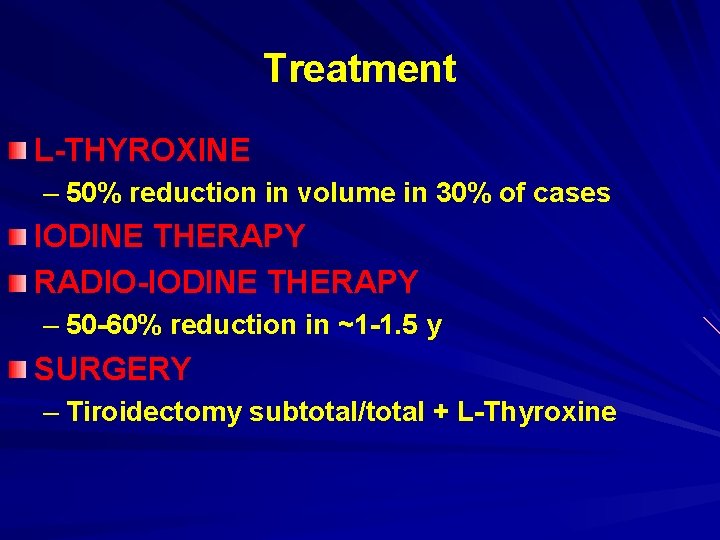 Treatment

L-THYROXINE
– 50% reduction in volume in 30% of cases
IODINE THERAPY
RADIO-IODINE THERAPY
– 50-60% reduction in ~1-1.5 y
SURGERY
– Tiroidectomy subtotal/total + L-Thyroxine